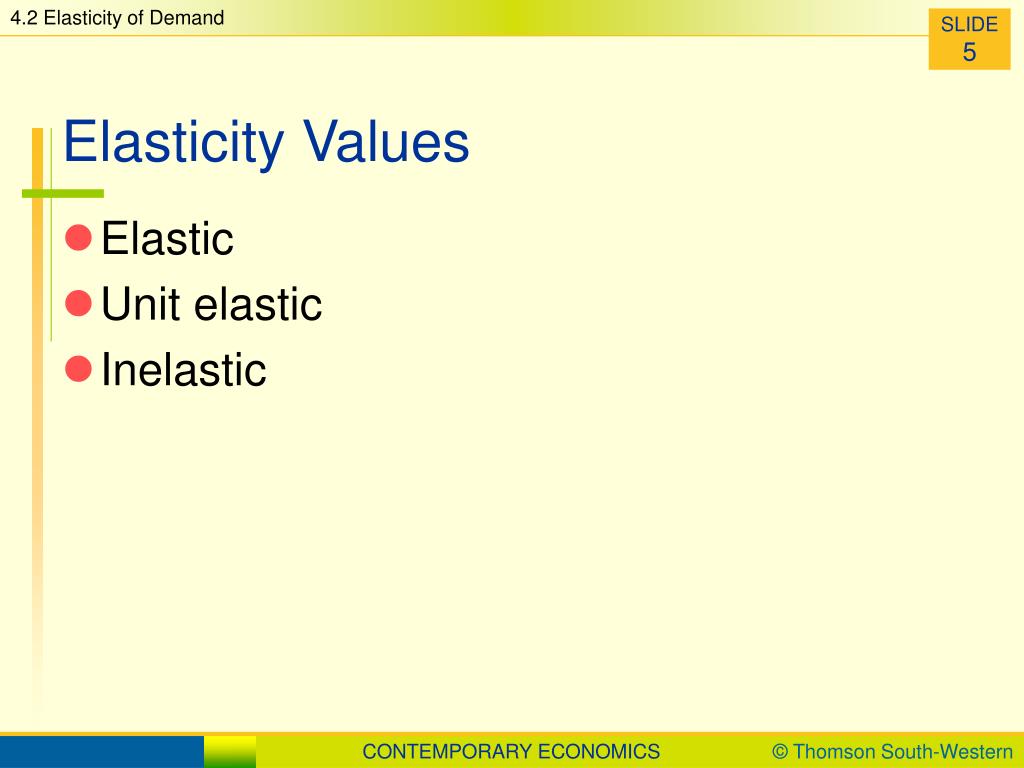 4.2 Elasticity of Demand

SLIDE
5

Elasticity Values

Elastic
Unit elastic
Inelastic

CONTEMPORARY ECONOMICS

© Thomson South-Western